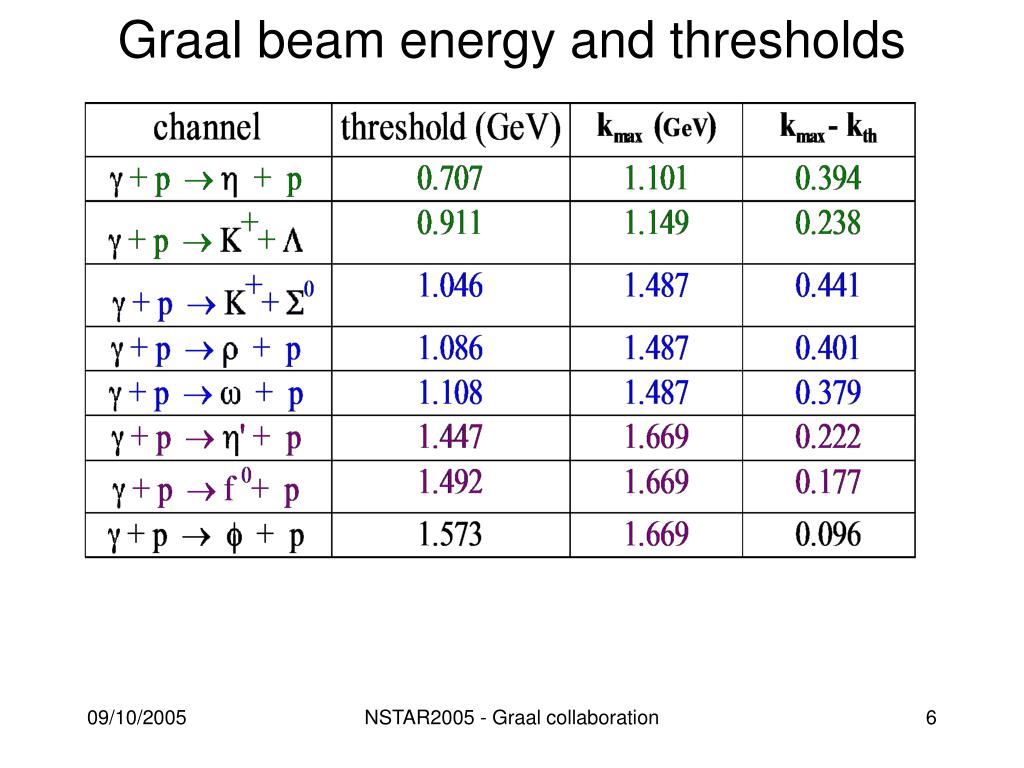 Graal beam energy and thresholds

| channel | threshold (GeV) | $k_{max}$ (GeV) | $k_{max}$ - $k_{th}$ |
|---|---|---|---|
| $\gamma + p \rightarrow \eta + p$ | 0.707 | 1.101 | 0.394 |
| $\gamma + p \rightarrow K^{+} + \Lambda$ | 0.911 | 1.149 | 0.238 |
| $\gamma + p \rightarrow K^{+} + \Sigma^{0}$ | 1.046 | 1.487 | 0.441 |
| $\gamma + p \rightarrow \rho + p$ | 1.086 | 1.487 | 0.401 |
| $\gamma + p \rightarrow \omega + p$ | 1.108 | 1.487 | 0.379 |
| $\gamma + p \rightarrow \eta' + p$ | 1.447 | 1.669 | 0.222 |
| $\gamma + p \rightarrow f^{0} + p$ | 1.492 | 1.669 | 0.177 |
| $\gamma + p \rightarrow \phi + p$ | 1.573 | 1.669 | 0.096 |

09/10/2005

NSTAR2005 - Graal collaboration

6